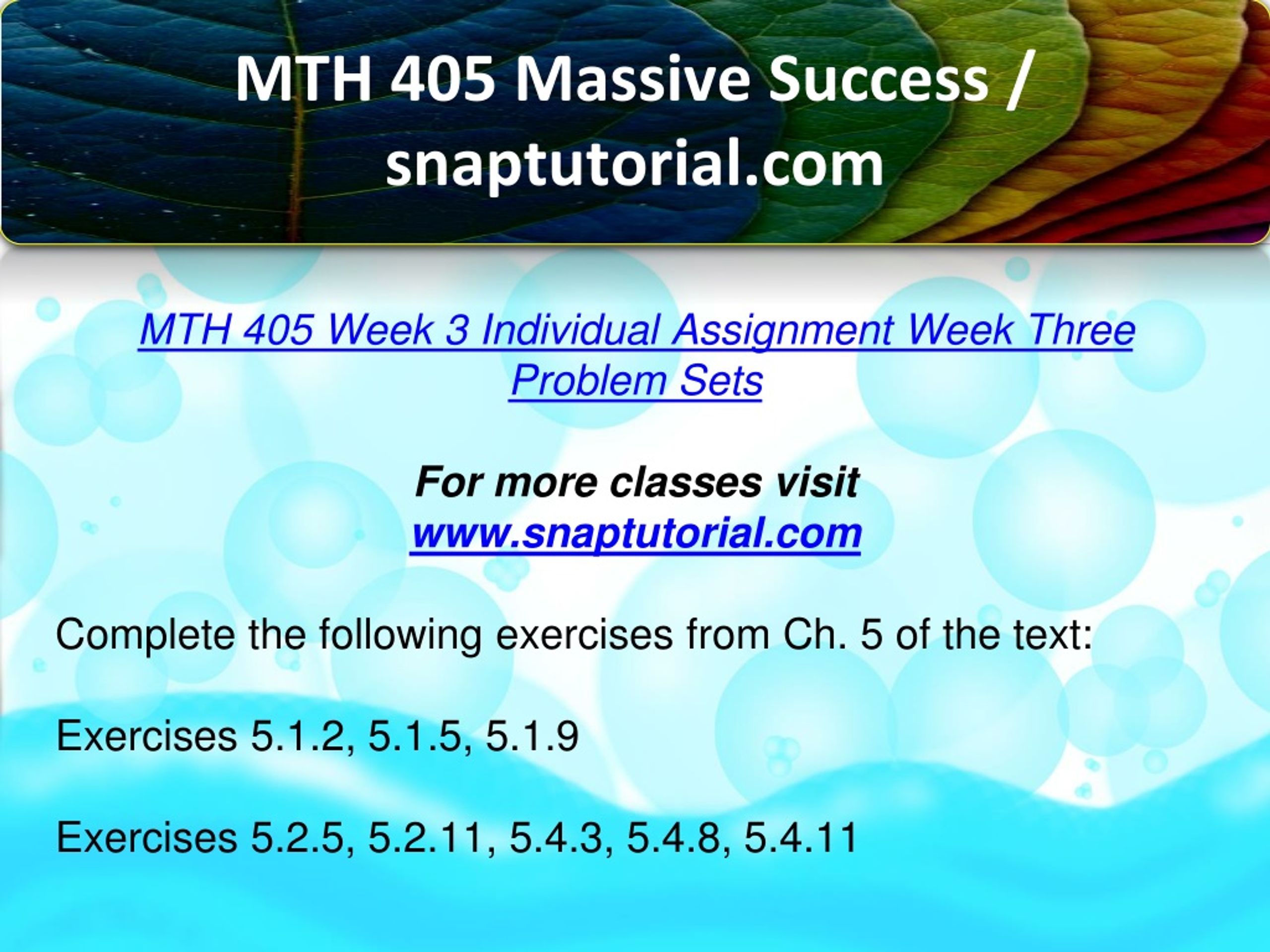 MTH 405 Massive Success / snaptutorial.com

MTH 405 Week 3 Individual Assignment Week Three Problem Sets

For more classes visit
www.snaptutorial.com

Complete the following exercises from Ch. 5 of the text:

Exercises 5.1.2, 5.1.5, 5.1.9

Exercises 5.2.5, 5.2.11, 5.4.3, 5.4.8, 5.4.11